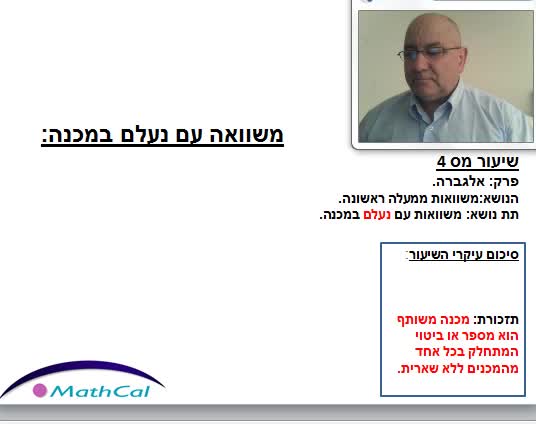 משוואה עם נעלם במכנה:

שיעור מס 4
פרק: אלגברה.
הנושא:משוואות ממעלה ראשונה.
תת נושא: משוואות עם נעלם במכנה.

סיכום עיקרי השיעור:

תזכורת: מכנה משותף הוא מספר או ביטוי המתחלק בכל אחד מהמכנים ללא שארית.

MathCal